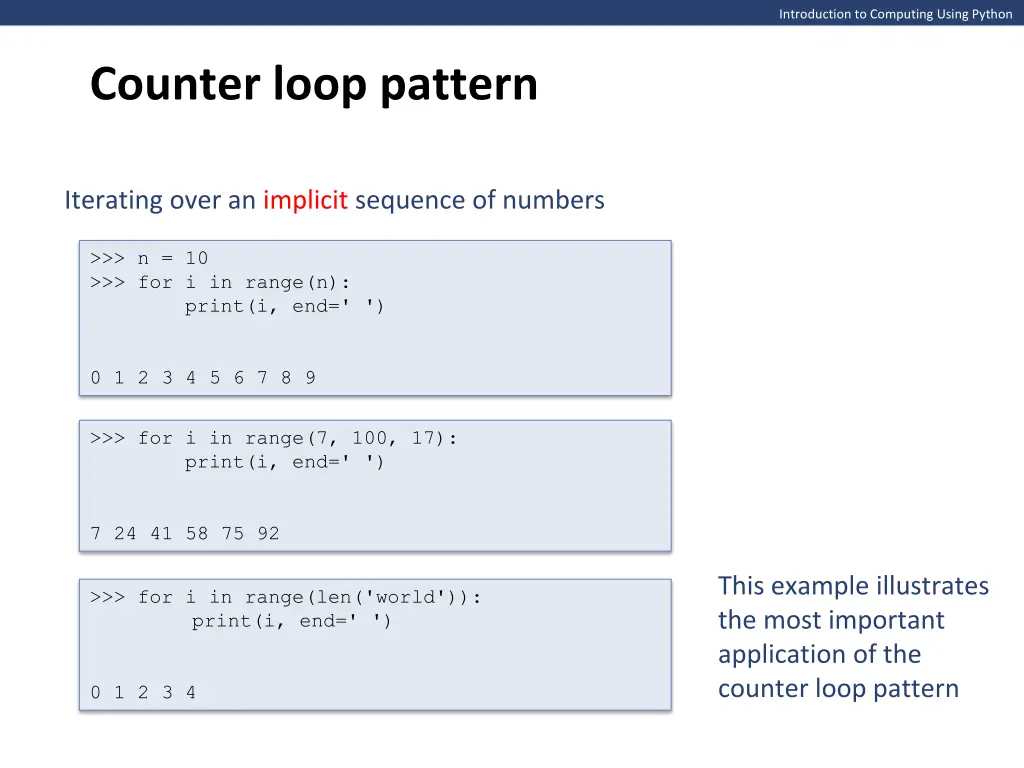 Introduction to Computing Using Python

Counter loop pattern

Iterating over an implicit sequence of numbers

>>> n = 10
>>> for i in range(n):
        print(i, end=' ')

0 1 2 3 4 5 6 7 8 9

>>> for i in range(7, 100, 17):
        print(i, end=' ')

7 24 41 58 75 92

>>> for i in range(len('world')):
        print(i, end=' ')

0 1 2 3 4

This example illustrates the most important application of the counter loop pattern